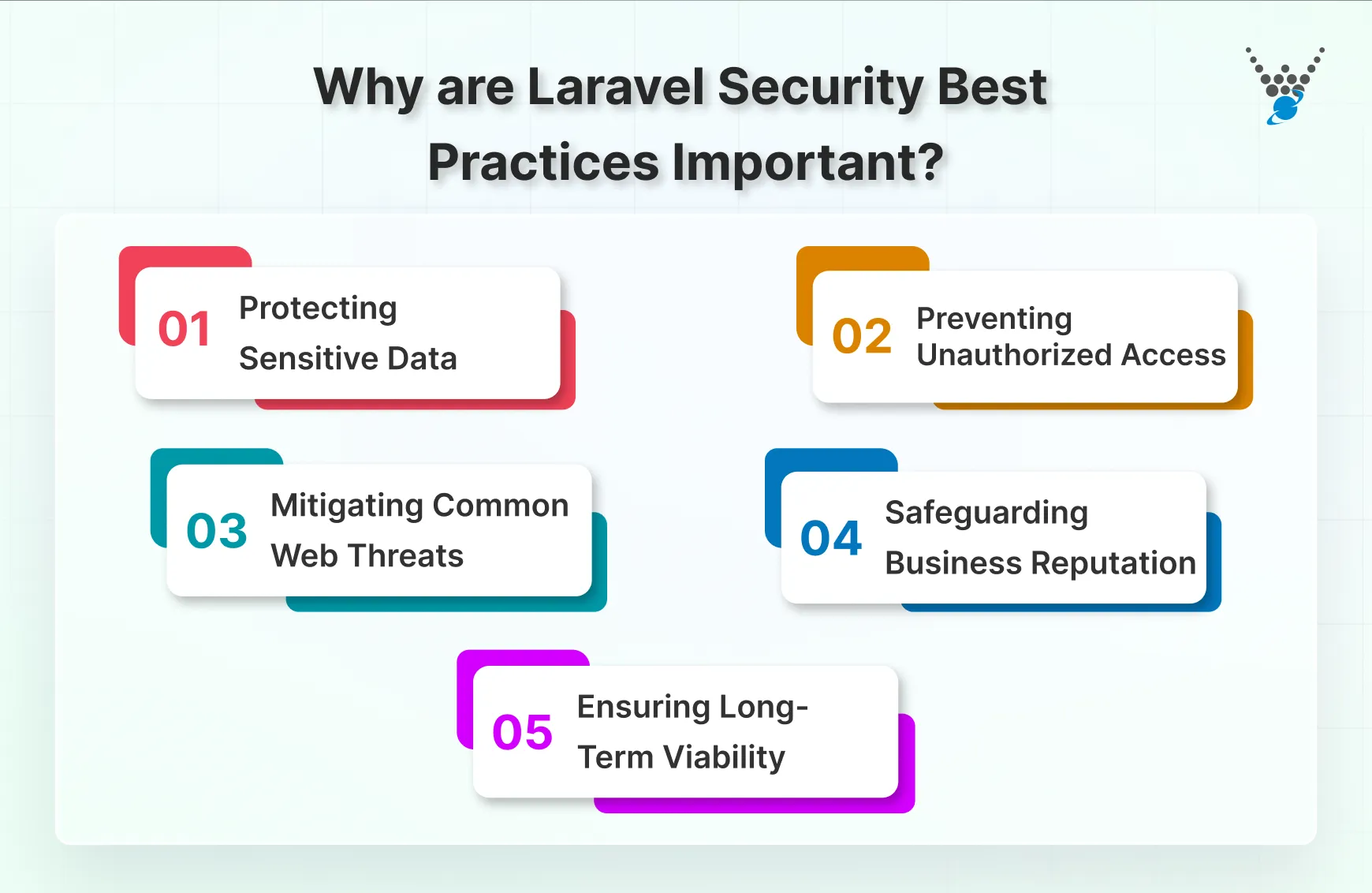 Why are Laravel Security Best Practices Important?

01 Protecting Sensitive Data

02 Preventing Unauthorized Access

03 Mitigating Common Web Threats

04 Safeguarding Business Reputation

05 Ensuring Long-Term Viability